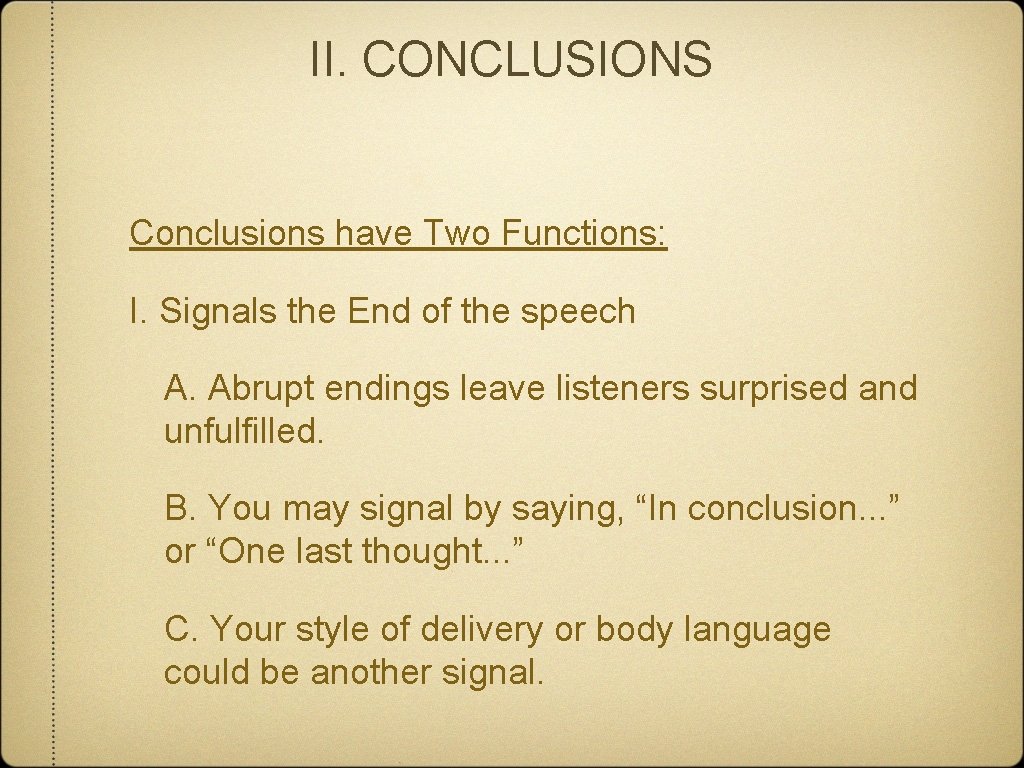 II. CONCLUSIONS

Conclusions have Two Functions:

I. Signals the End of the speech

A. Abrupt endings leave listeners surprised and unfulfilled.

B. You may signal by saying, “In conclusion...” or “One last thought...”

C. Your style of delivery or body language could be another signal.